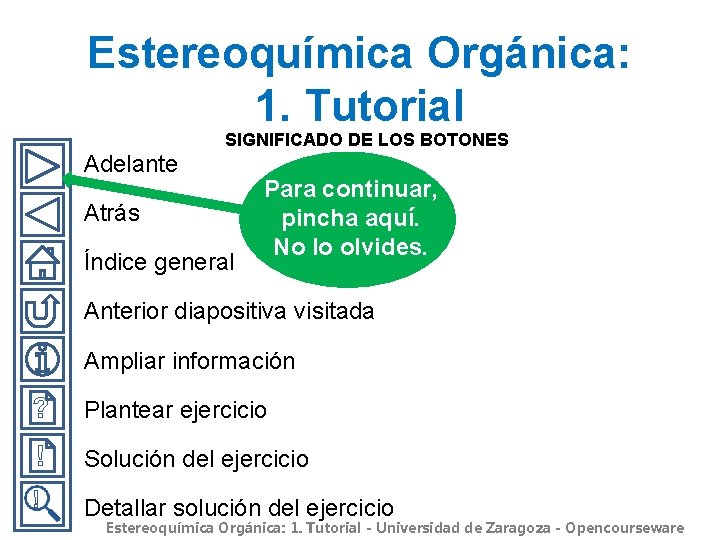 Estereoquímica Orgánica: 1. Tutorial

SIGNIFICADO DE LOS BOTONES

Adelante

Para continuar, pincha aquí. No lo olvides.

Atrás

Índice general

Anterior diapositiva visitada

Ampliar información

Plantear ejercicio

Solución del ejercicio

Detallar solución del ejercicio

Estereoquímica Orgánica: 1. Tutorial - Universidad de Zaragoza - Opencourseware